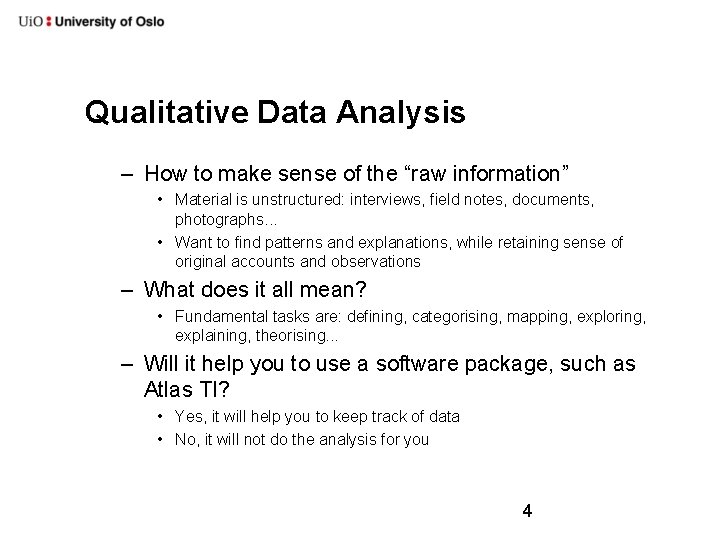 UiO : University of Oslo

Qualitative Data Analysis

– How to make sense of the “raw information”
• Material is unstructured: interviews, field notes, documents, photographs...
• Want to find patterns and explanations, while retaining sense of original accounts and observations

– What does it all mean?
• Fundamental tasks are: defining, categorising, mapping, exploring, explaining, theorising...

– Will it help you to use a software package, such as Atlas TI?
• Yes, it will help you to keep track of data
• No, it will not do the analysis for you

4